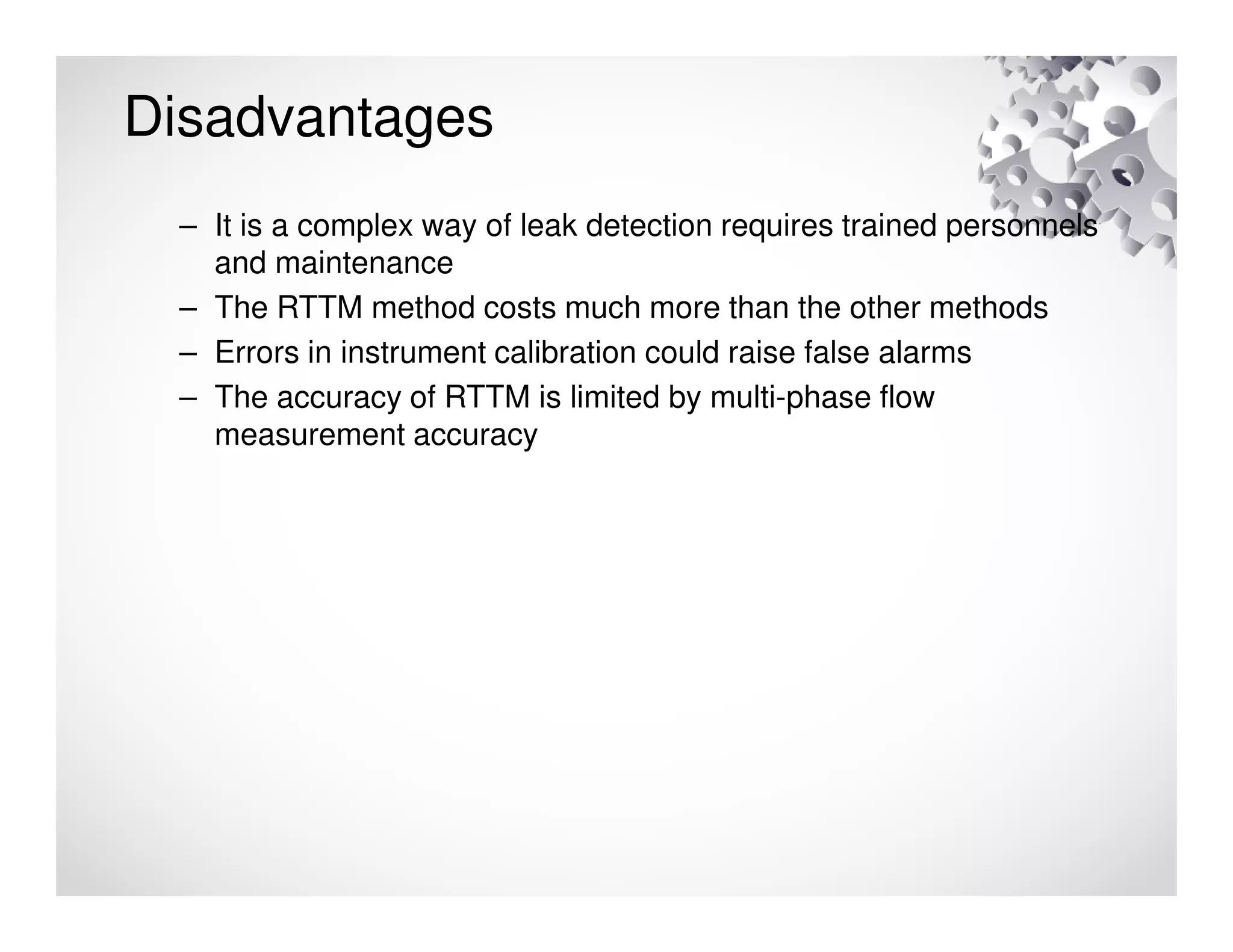 Disadvantages

– It is a complex way of leak detection requires trained personnels and maintenance
– The RTTM method costs much more than the other methods
– Errors in instrument calibration could raise false alarms
– The accuracy of RTTM is limited by multi-phase flow measurement accuracy